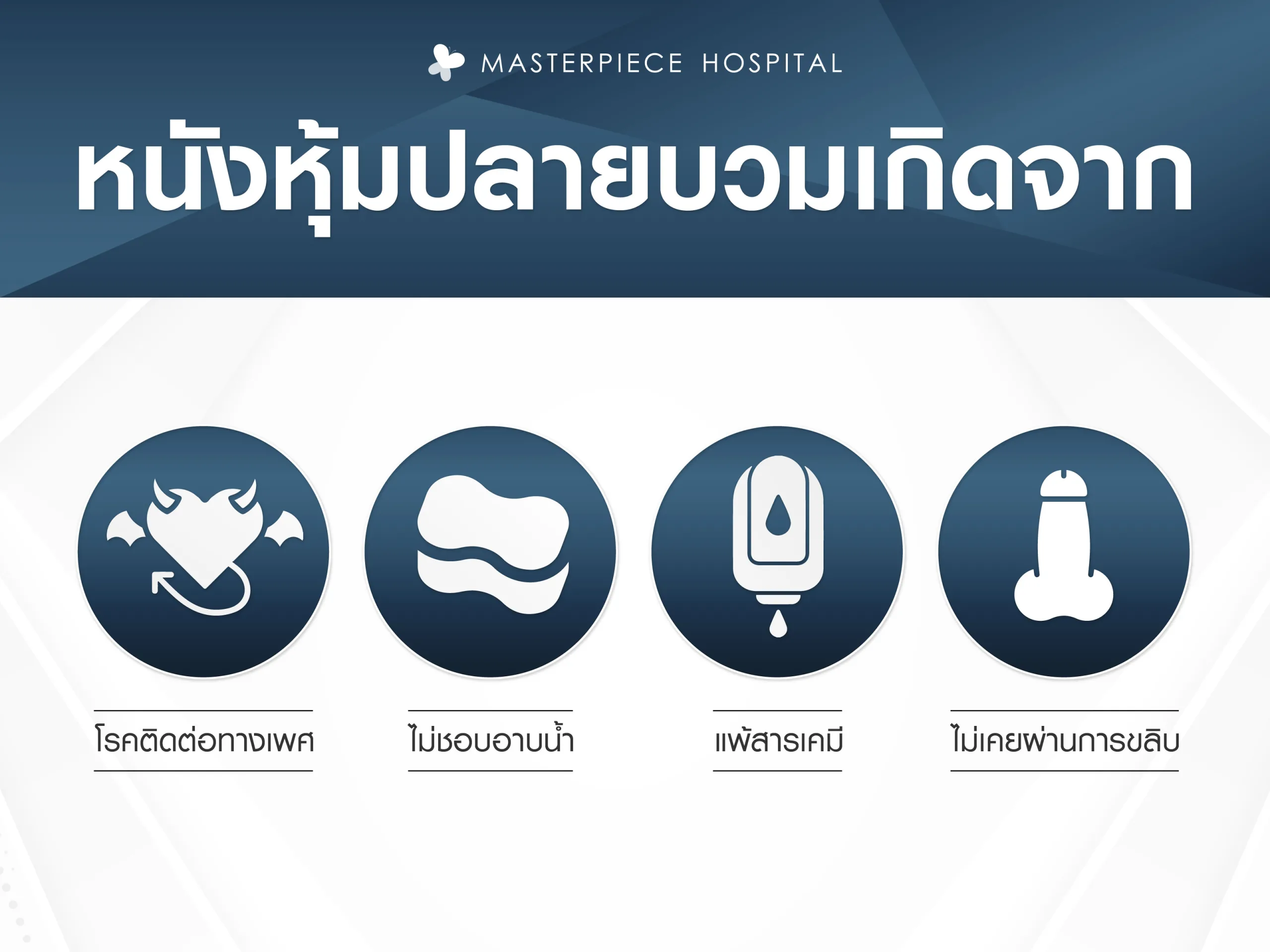 MASTERPIECE HOSPITAL

หนังหุ้มปลายบวมเกิดจาก

โรคติดต่อทางเพศ

ไม่ชอบอาบน้ำ

แพ้สารเคมี

ไม่เคยผ่านการขลิบ